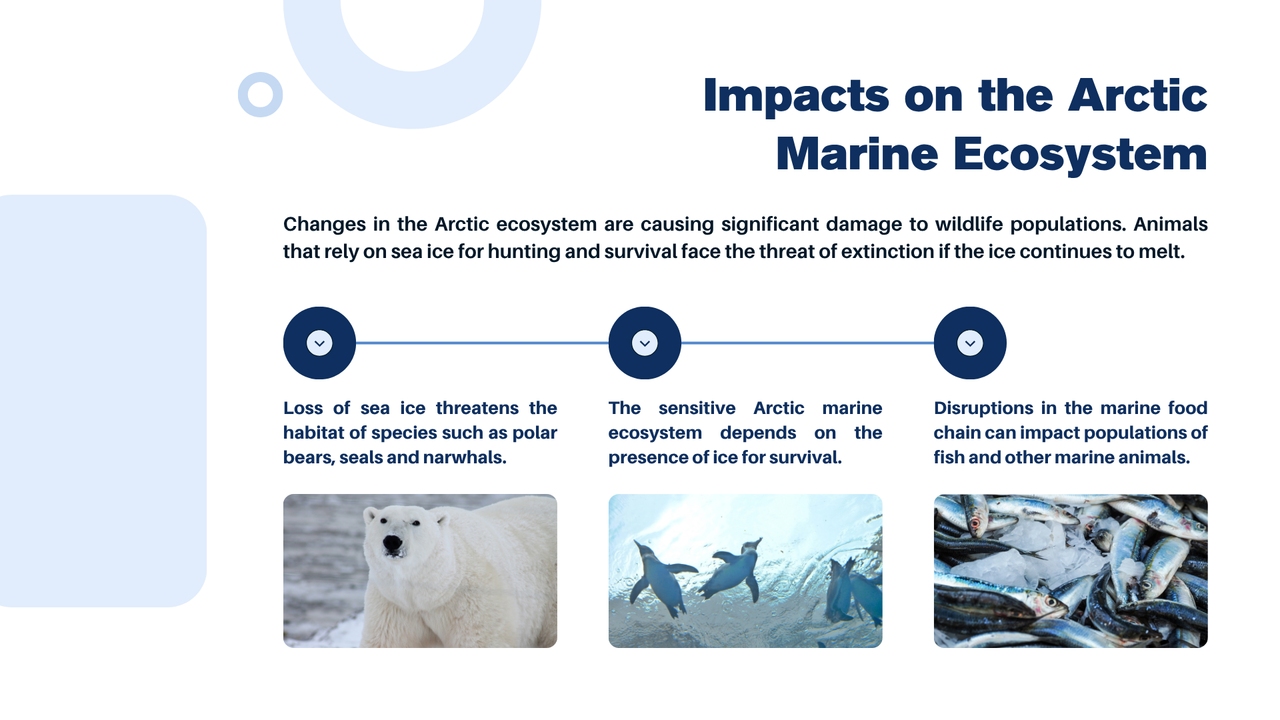 Impacts on the Arctic Marine Ecosystem

Changes in the Arctic ecosystem are causing significant damage to wildlife populations. Animals that rely on sea ice for hunting and survival face the threat of extinction if the ice continues to melt.

Loss of sea ice threatens the habitat of species such as polar bears, seals and narwhals.

The sensitive Arctic marine ecosystem depends on the presence of ice for survival.

Disruptions in the marine food chain can impact populations of fish and other marine animals.